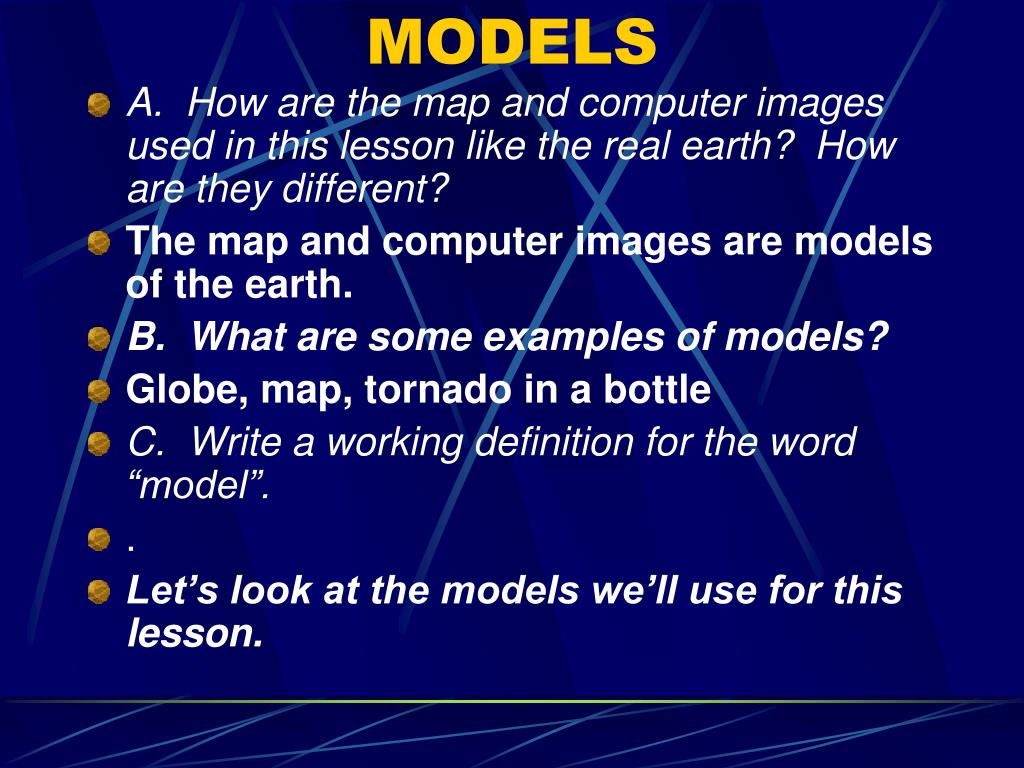 MODELS

A. How are the map and computer images used in this lesson like the real earth? How are they different?

The map and computer images are models of the earth.

B. What are some examples of models?

Globe, map, tornado in a bottle

C. Write a working definition for the word “model”.

.

Let’s look at the models we’ll use for this lesson.